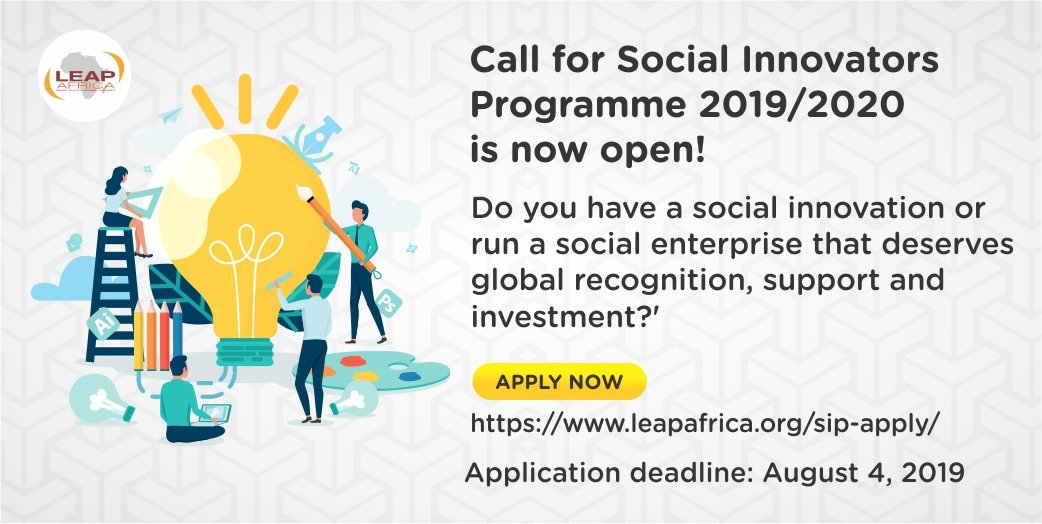 LEAP AFRICA

Ai

Ps

Call for Social Innovators Programme 2019/2020 is now open!

Do you have a social innovation or run a social enterprise that deserves global recognition, support and investment?'

APPLY NOW

https://www.leapafrica.org/sip-apply/

Application deadline: August 4, 2019